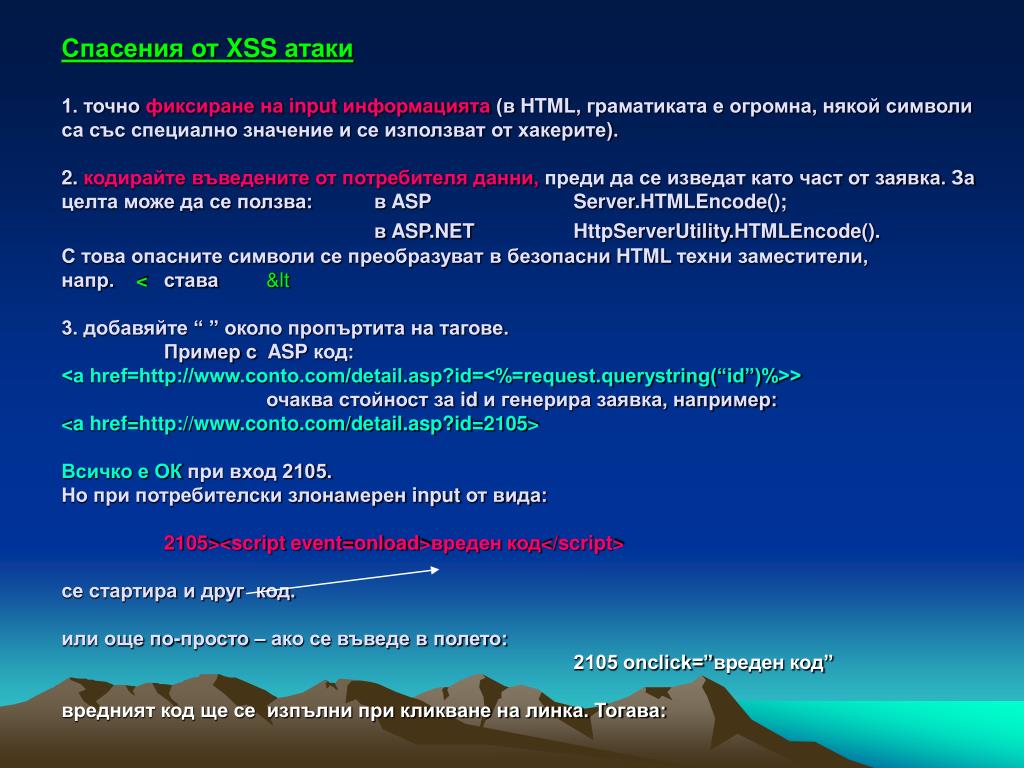 Спасения от XSS атаки

1. точно фиксиране на input информацията (в HTML, граматиката е огромна, някой символи са със специално значение и се използват от хакерите).

2. кодирайте въведените от потребителя данни, преди да се изведат като част от заявка. За целта може да се ползва: в ASP Server.HTMLEncode();

в ASP.NET HttpServerUtility.HTMLEncode().

С това опасните символи се преобразуват в безопасни HTML техни заместители, напр. < става &lt

3. добавяйте “ ” около пропъртита на тагове.

Пример с ASP код:

<a href=http://www.conto.com/detail.asp?id=<%=request.querystring(“id”)%>>

очаква стойност за id и генерира заявка, например:

<a href=http://www.conto.com/detail.asp?id=2105>

Всичко е ОК при вход 2105.

Но при потребителски злонамерен input от вида:

2105><script event=onload>вреден код</script>

се стартира и друг код.

или още по-просто – ако се въведе в полето:

2105 onclick=”вреден код”

вредният код ще се изпълни при кликване на линка. Тогава: